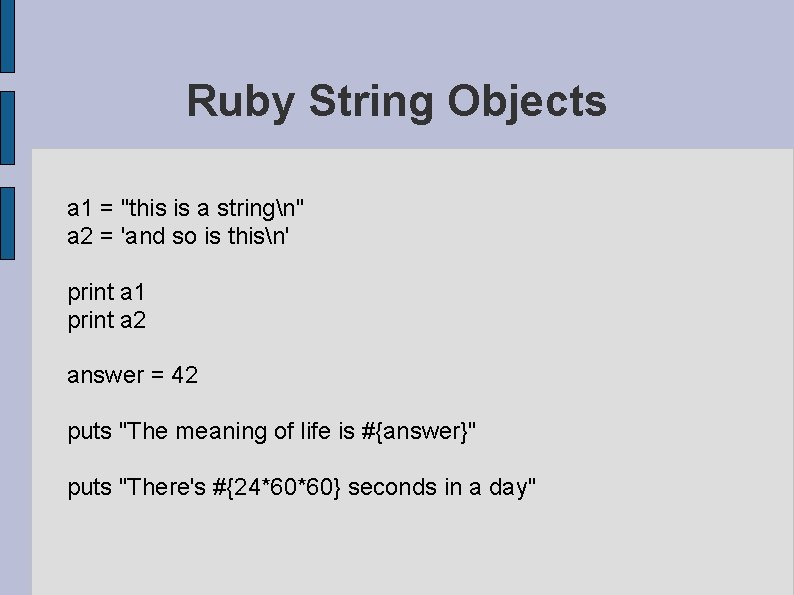 Ruby String Objects

a1 = "this is a string\n"
a2 = 'and so is this\n'

print a1
print a2

answer = 42

puts "The meaning of life is #{answer}"

puts "There's #{24*60*60} seconds in a day"